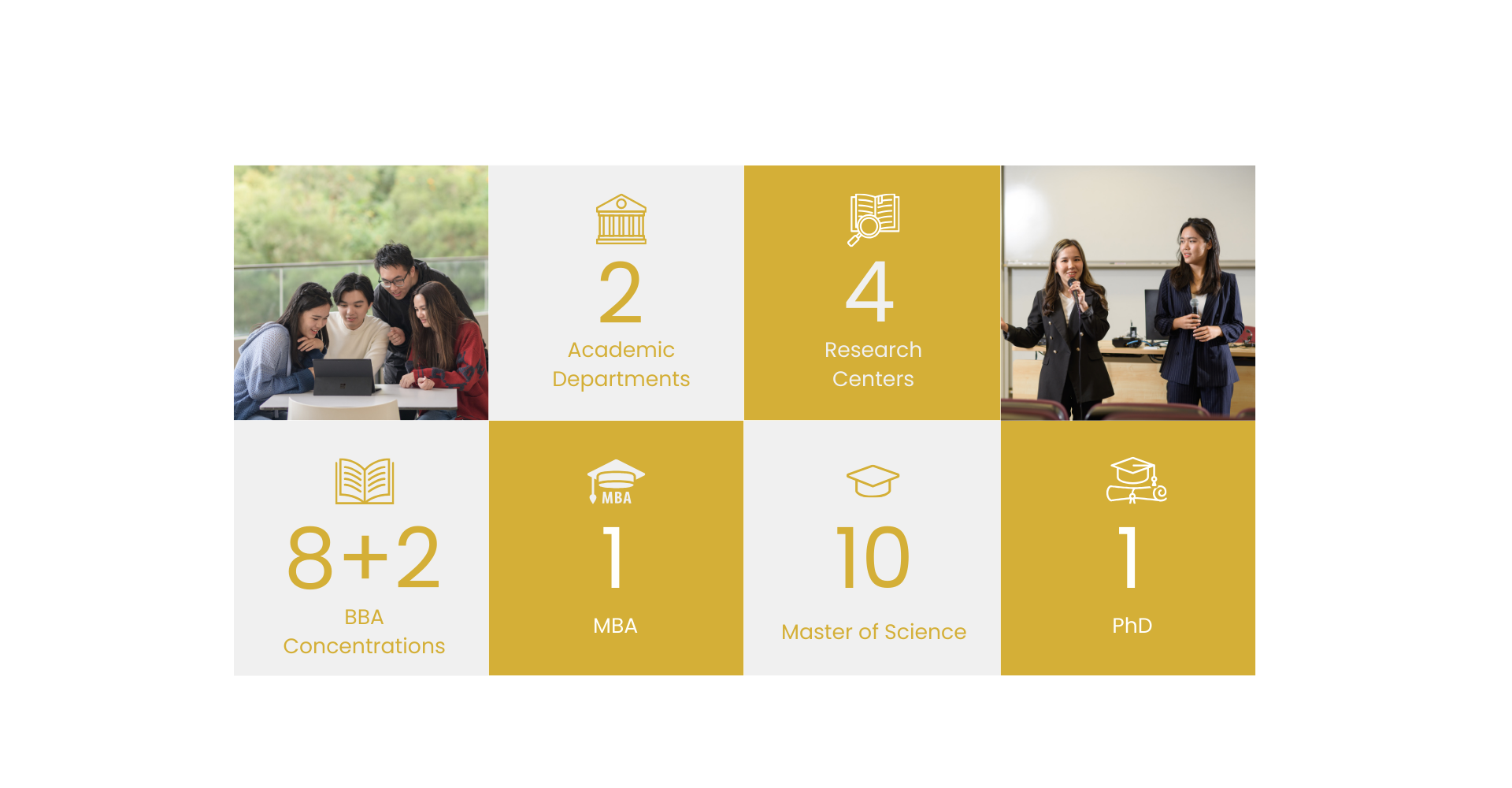 2
Academic Departments

4
Research Centers

8+2
BBA Concentrations

MBA
1
MBA

10
Master of Science

1
PhD